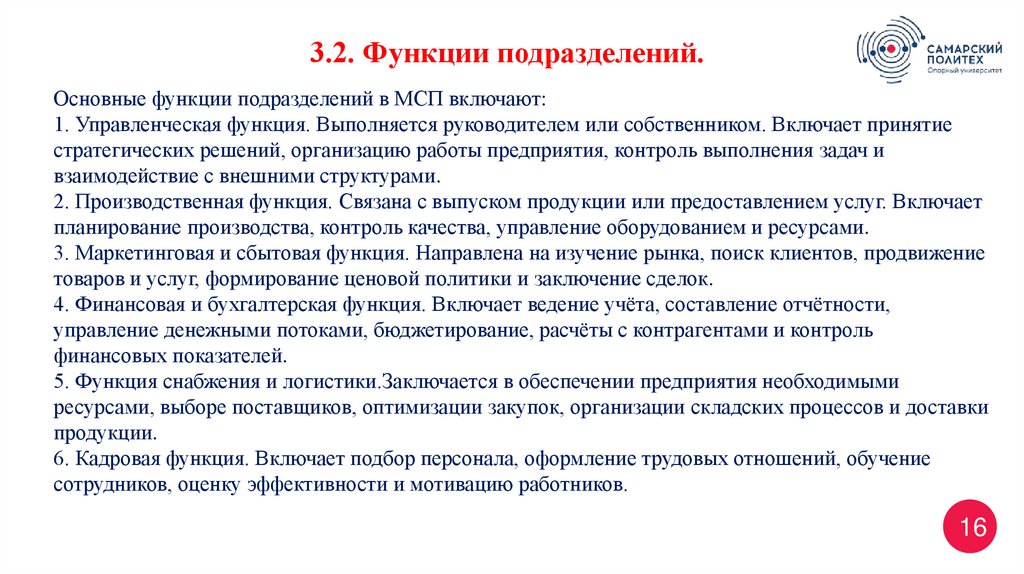 3.2. Функции подразделений.

САМАРСКИЙ ПОЛИТЕХ Опорный университет

Основные функции подразделений в МСП включают:
1. Управленческая функция. Выполняется руководителем или собственником. Включает принятие стратегических решений, организацию работы предприятия, контроль выполнения задач и взаимодействие с внешними структурами.
2. Производственная функция. Связана с выпуском продукции или предоставлением услуг. Включает планирование производства, контроль качества, управление оборудованием и ресурсами.
3. Маркетинговая и сбытовая функция. Направлена на изучение рынка, поиск клиентов, продвижение товаров и услуг, формирование ценовой политики и заключение сделок.
4. Финансовая и бухгалтерская функция. Включает ведение учёта, составление отчётности, управление денежными потоками, бюджетирование, расчёты с контрагентами и контроль финансовых показателей.
5. Функция снабжения и логистики.Заключается в обеспечении предприятия необходимыми ресурсами, выборе поставщиков, оптимизации закупок, организации складских процессов и доставки продукции.
6. Кадровая функция. Включает подбор персонала, оформление трудовых отношений, обучение сотрудников, оценку эффективности и мотивацию работников.

16